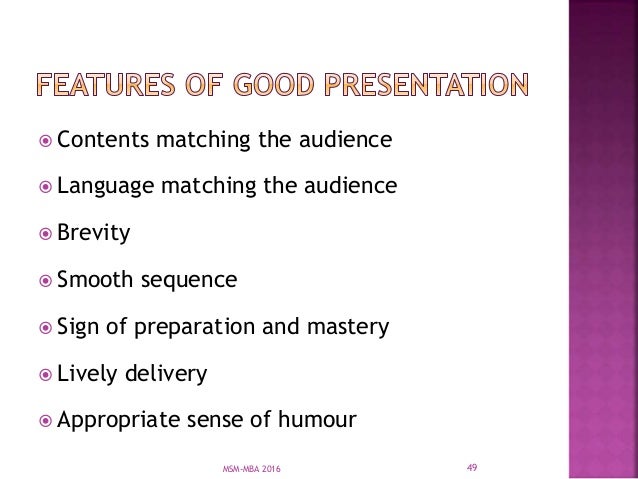 FEATURES OF GOOD PRESENTATION

Contents matching the audience

Language matching the audience

Brevity

Smooth sequence

Sign of preparation and mastery

Lively delivery

Appropriate sense of humour

MSM-MBA 2016

49